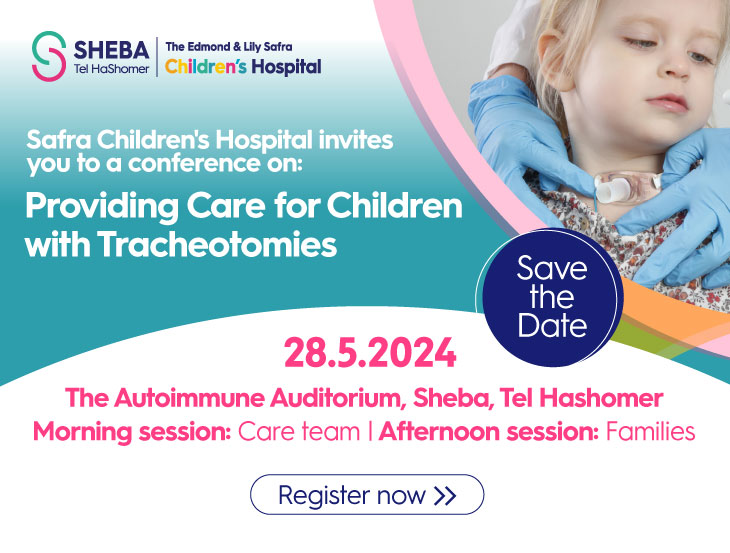 SHEBA
Tel HaShomer

The Edmond & Lily Safra
Children's Hospital

Safra Children's Hospital invites you to a conference on:

Providing Care for Children with Tracheotomies

Save the Date

28.5.2024

The Autoimmune Auditorium, Sheba, Tel Hashomer

Morning session: Care team | Afternoon session: Families

Register now >>